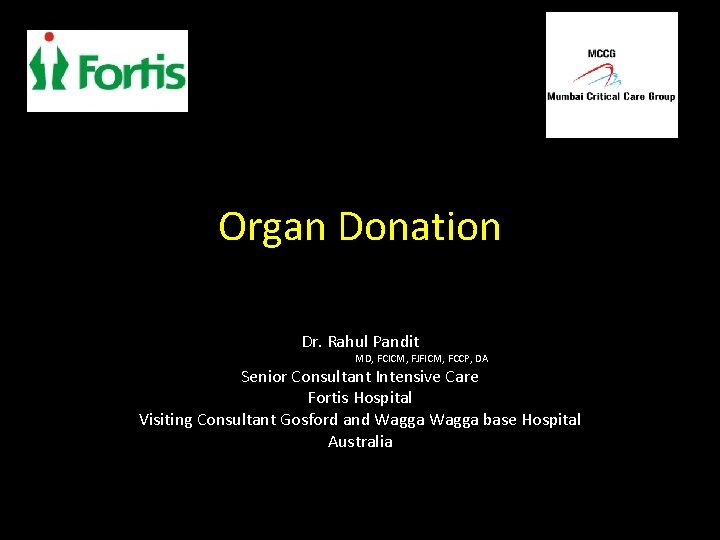 Fortis

MCCG
Mumbai Critical Care Group

Organ Donation

Dr. Rahul Pandit
MD, FCICM, FJFICM, FCCP, DA
Senior Consultant Intensive Care
Fortis Hospital
Visiting Consultant Gosford and Wagga Wagga base Hospital
Australia